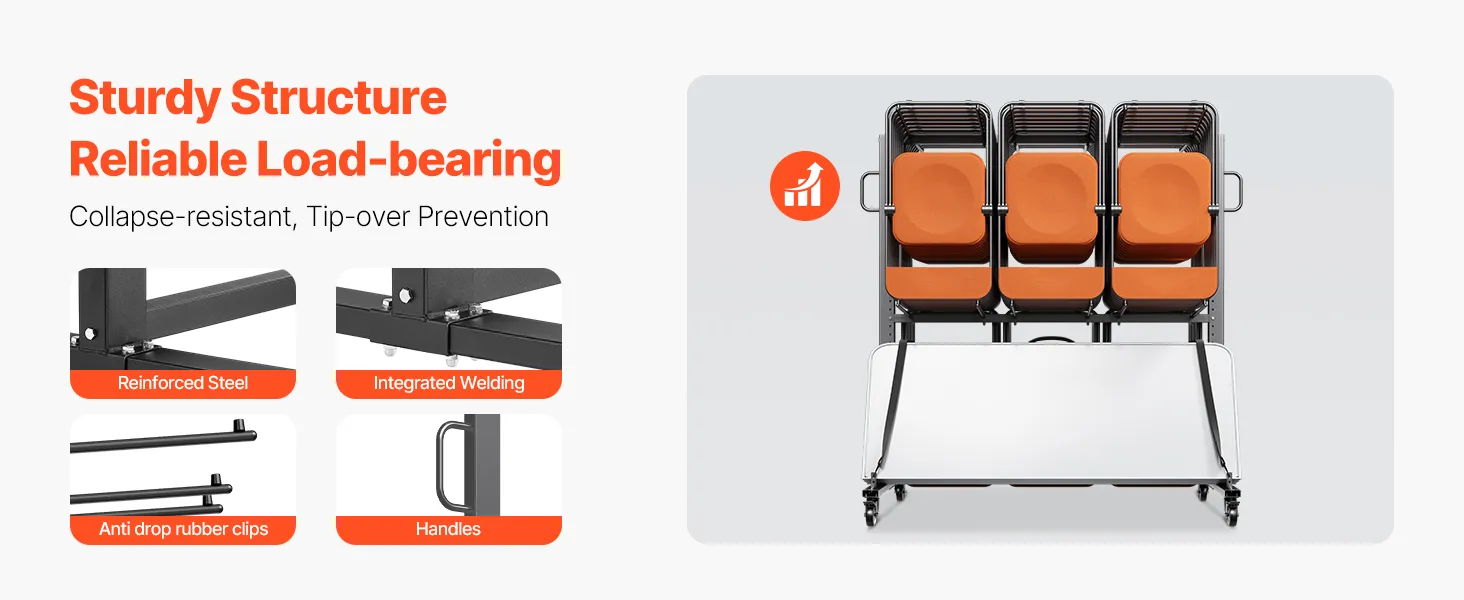 Sturdy Structure
Reliable Load-bearing

Collapse-resistant, Tip-over Prevention

Reinforced Steel

Integrated Welding

Anti drop rubber clips

Handles